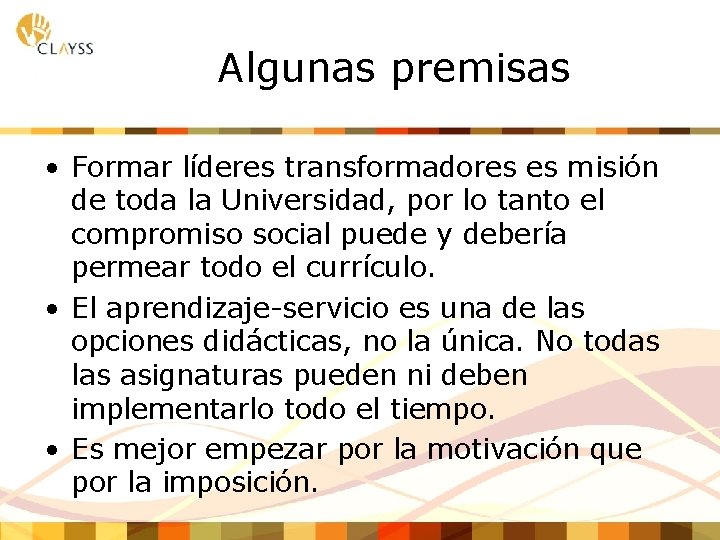 CLAYSS

Algunas premisas

• Formar líderes transformadores es misión de toda la Universidad, por lo tanto el compromiso social puede y debería permear todo el currículo.
• El aprendizaje-servicio es una de las opciones didácticas, no la única. No todas las asignaturas pueden ni deben implementarlo todo el tiempo.
• Es mejor empezar por la motivación que por la imposición.